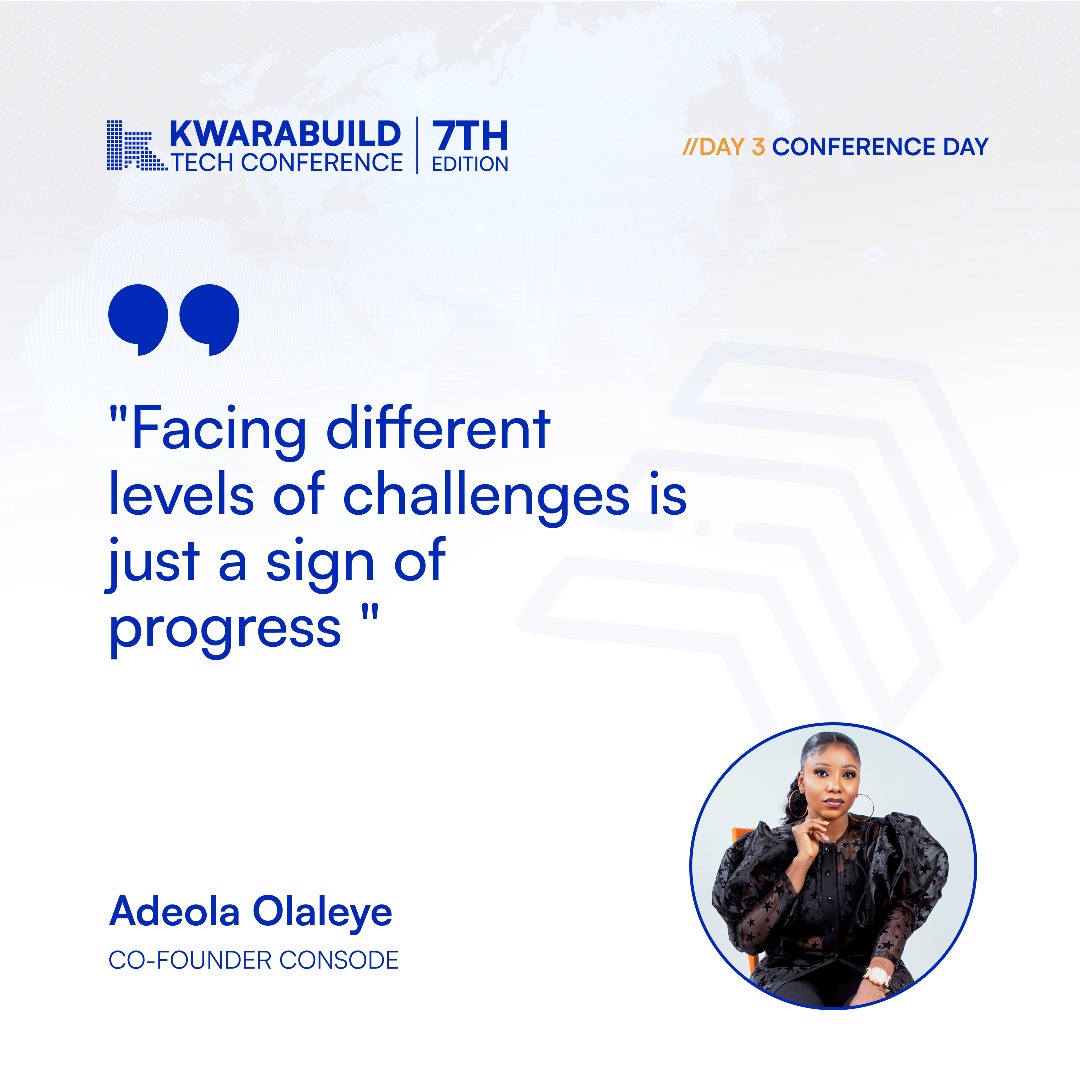 KWARABUILD TECH CONFERENCE | 7TH EDITION

//DAY 3 CONFERENCE DAY

"Facing different levels of challenges is just a sign of progress "

Adeola Olaleye

CO-FOUNDER CONSODE